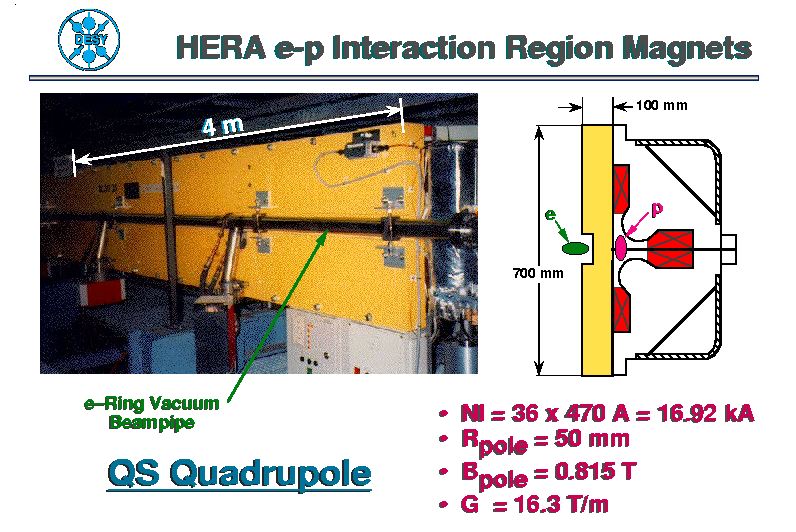 DESY

HERA e-p Interaction Region Magnets

4 m

100 mm

e

p

700 mm

e–Ring Vacuum Beampipe

QS Quadrupole

• NI = 36 x 470 A = 16.92 kA
• $R_{pole}$ = 50 mm
• $B_{pole}$ = 0.815 T
• G = 16.3 T/m